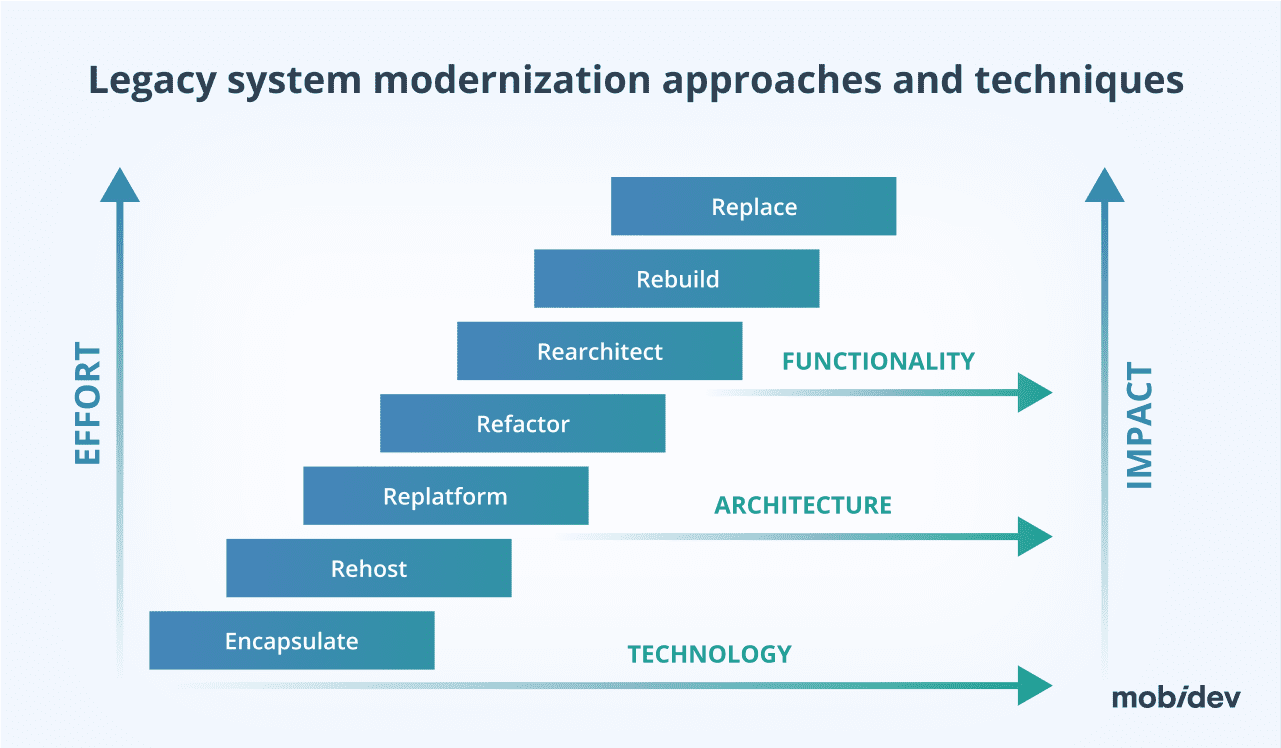 Legacy system modernization approaches and techniques

EFFORT

Replace

Rebuild

Rearchitect

FUNCTIONALITY

Refactor

Replatform

ARCHITECTURE

Rehost

Encapsulate

TECHNOLOGY

IMPACT

mobidev